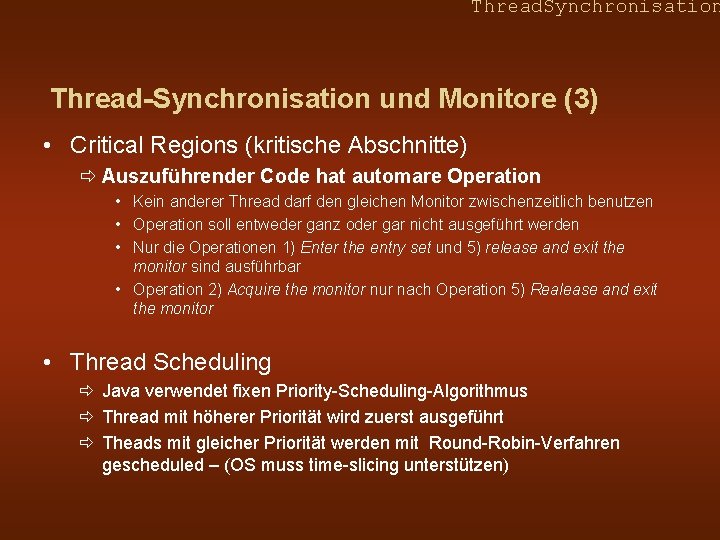 ThreadSynchronisation

Thread-Synchronisation und Monitore (3)

• Critical Regions (kritische Abschnitte)

⇨ Auszuführender Code hat automare Operation

• Kein anderer Thread darf den gleichen Monitor zwischenzeitlich benutzen
• Operation soll entweder ganz oder gar nicht ausgeführt werden
• Nur die Operationen 1) Enter the entry set und 5) release and exit the monitor sind ausführbar
• Operation 2) Acquire the monitor nur nach Operation 5) Realease and exit the monitor

• Thread Scheduling

⇨ Java verwendet fixen Priority-Scheduling-Algorithmus
⇨ Thread mit höherer Priorität wird zuerst ausgeführt
⇨ Theads mit gleicher Priorität werden mit Round-Robin-Verfahren gescheduled – (OS muss time-slicing unterstützen)